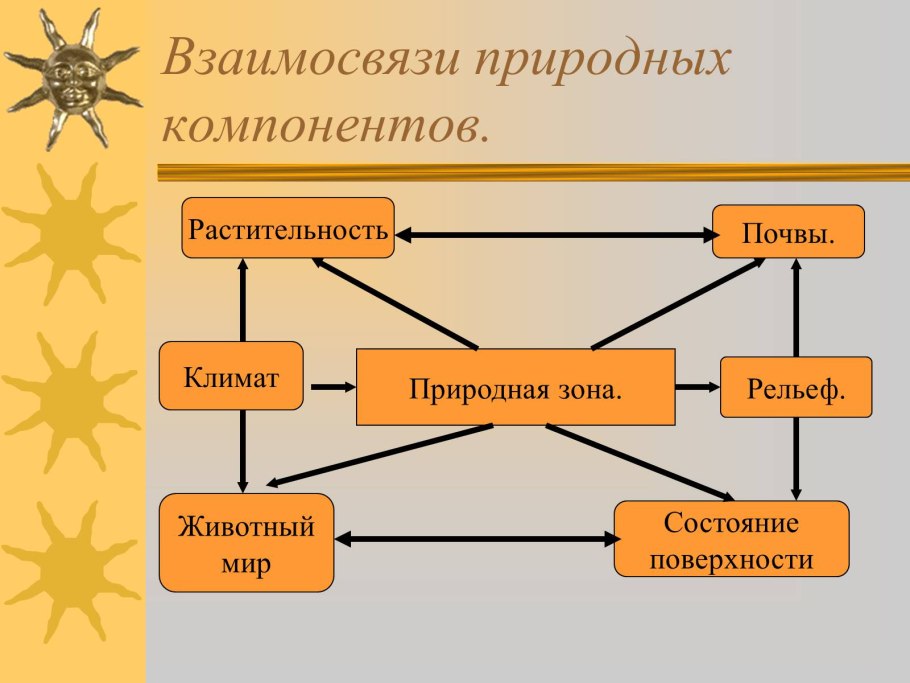 Взаимосвязи природных компонентов.

Растительность

Почвы.

Климат

Природная зона.

Рельеф.

Животный мир

Состояние поверхности